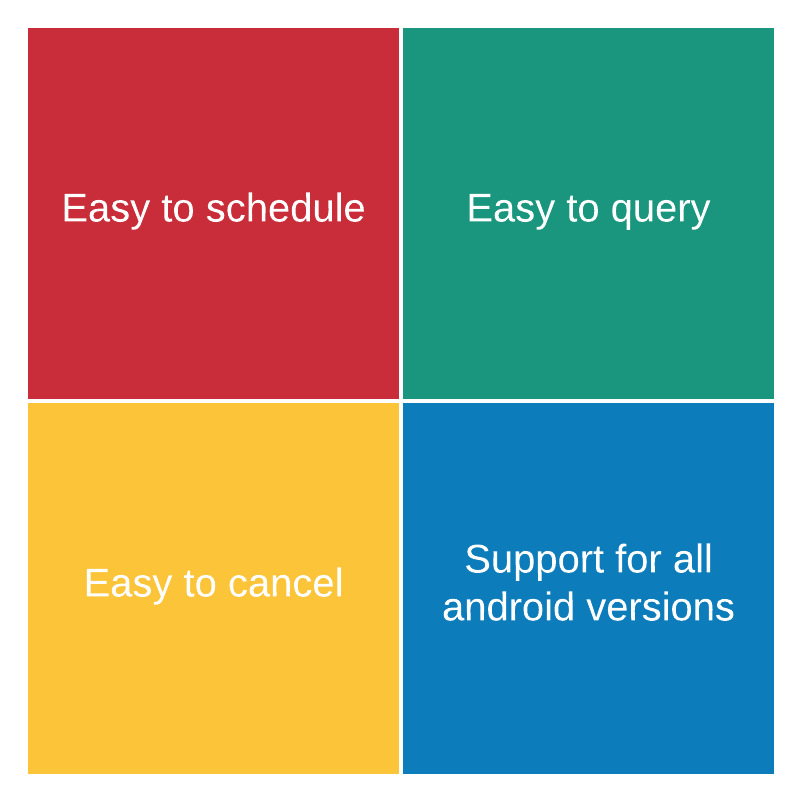 Easy to schedule

Easy to query

Easy to cancel

Support for all android versions